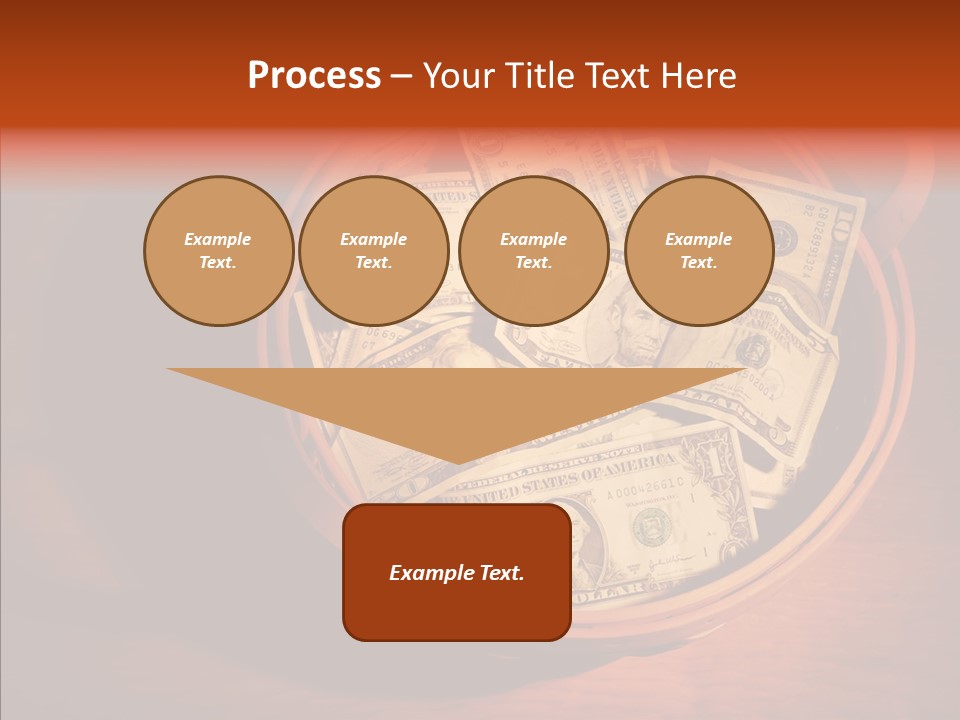 Process – Your Title Text Here

Example Text.

Example Text.

Example Text.

Example Text.

Example Text.